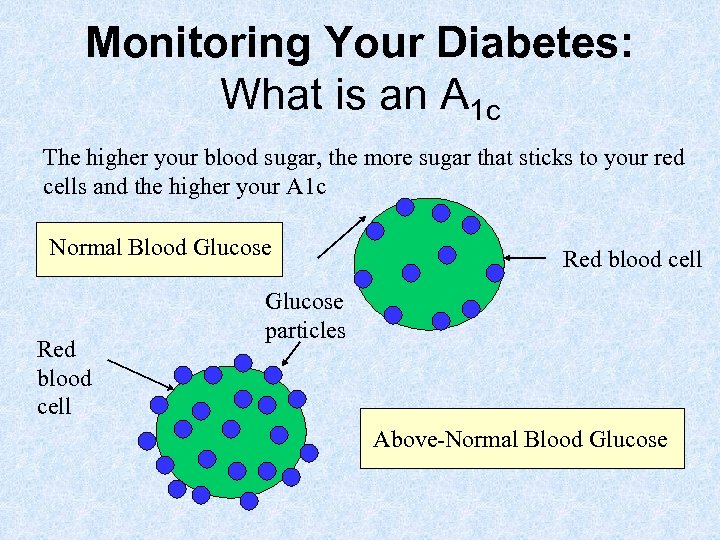 Monitoring Your Diabetes:
What is an $A_{1c}$

The higher your blood sugar, the more sugar that sticks to your red cells and the higher your A1c

Normal Blood Glucose

Red blood cell

Glucose particles

Red blood cell

Above-Normal Blood Glucose